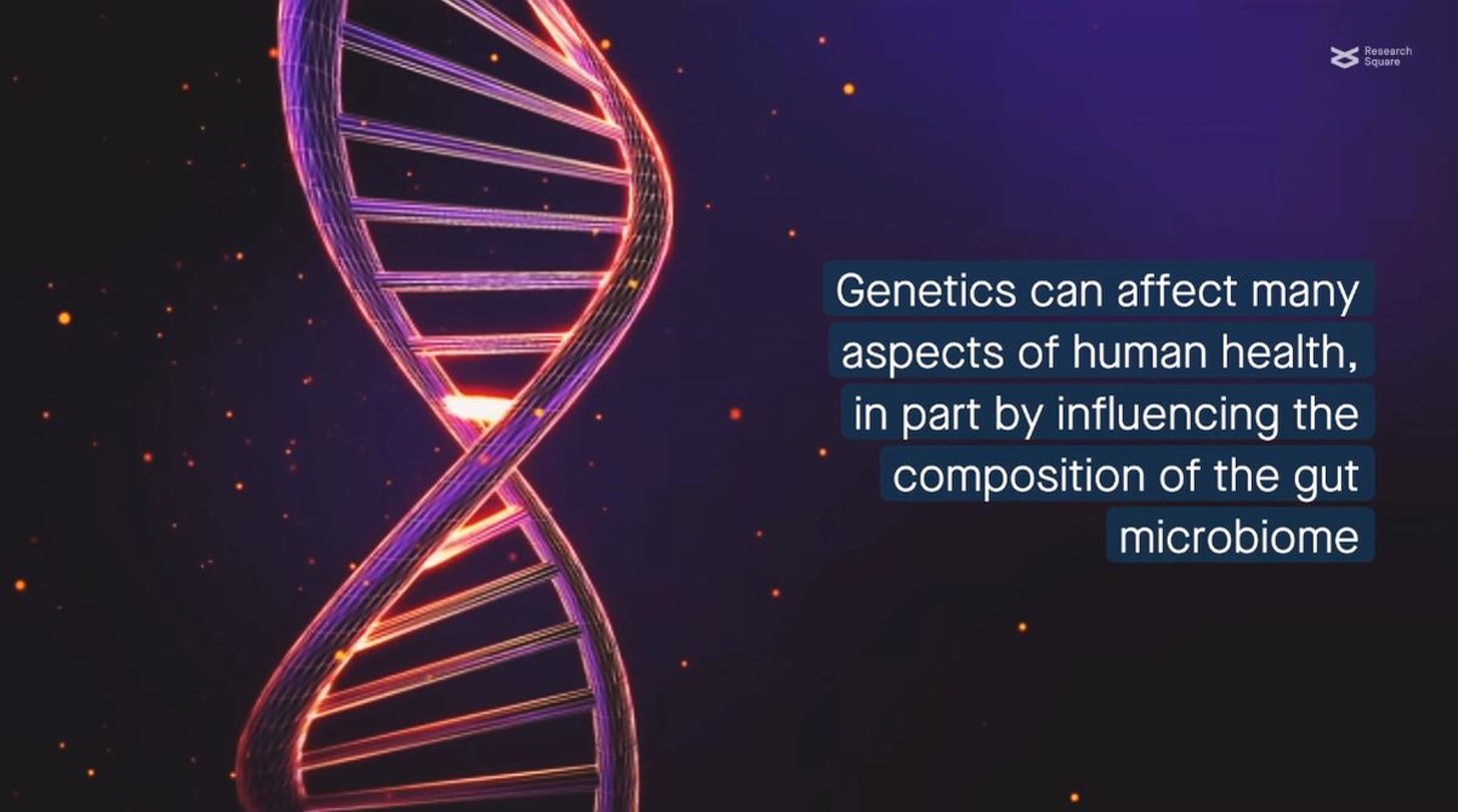 Research Square

Genetics can affect many aspects of human health, in part by influencing the composition of the gut microbiome